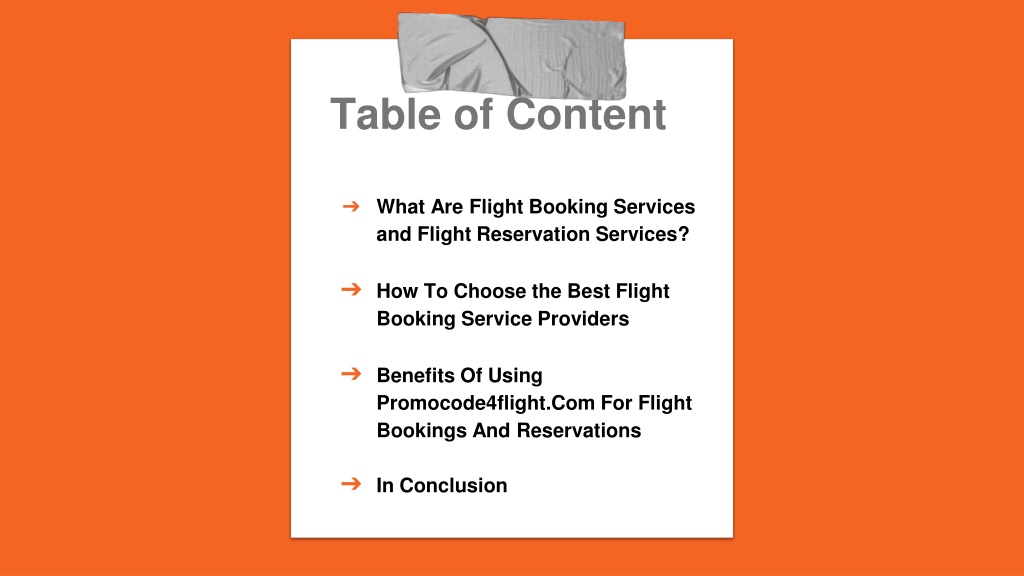 Table of Content

➔ What Are Flight Booking Services and Flight Reservation Services?

➔ How To Choose the Best Flight Booking Service Providers

➔ Benefits Of Using Promocode4flight.Com For Flight Bookings And Reservations

➔ In Conclusion